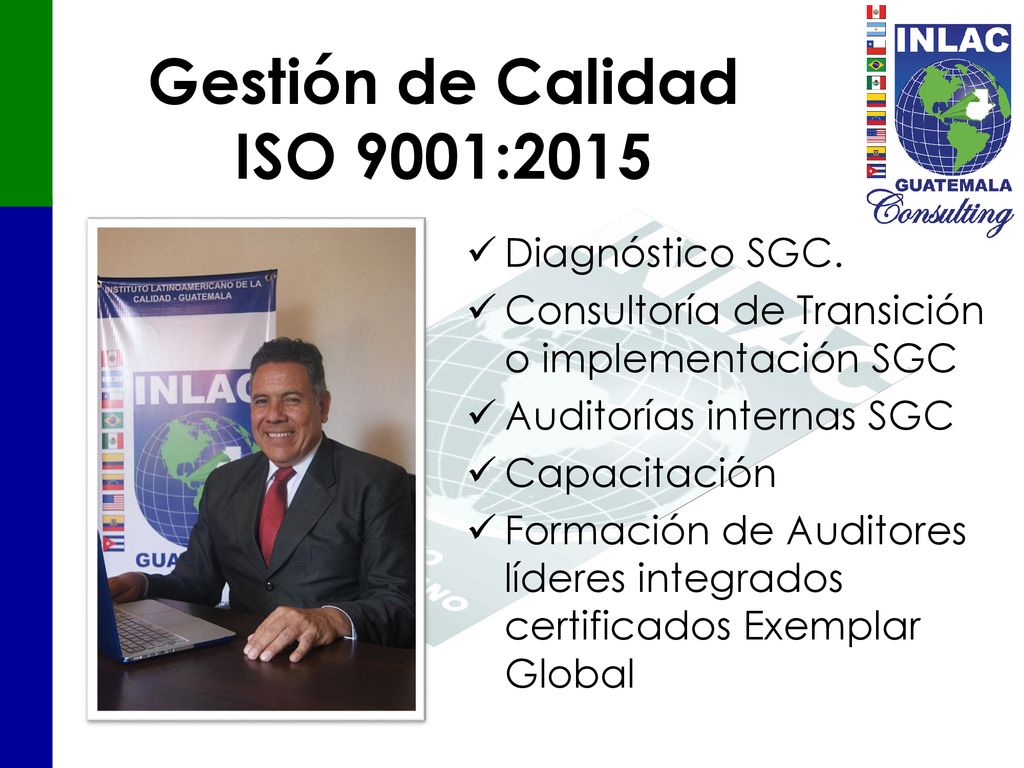 Gestión de Calidad
ISO 9001:2015

INLAC
GUATEMALA
Consulting

INSTITUTO LATINOAMERICANO DE LA CALIDAD - GUATEMALA
INLAC
GUA

✓ Diagnóstico SGC.
✓ Consultoría de Transición o implementación SGC
✓ Auditorías internas SGC
✓ Capacitación
✓ Formación de Auditores líderes integrados certificados Exemplar Global